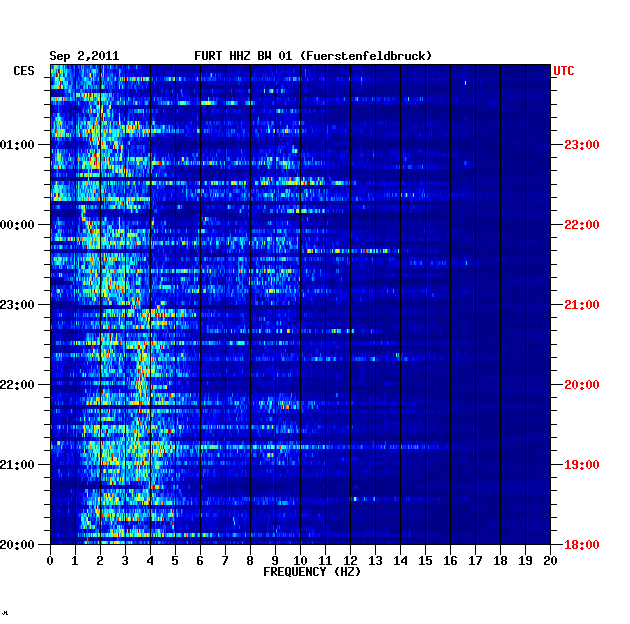 Sep 2,2011 FURT HHZ BW 01 (Fuerstenfeldbruck)

CES

UTC

01:00
00:00
23:00
22:00
21:00
20:00

23:00
22:00
21:00
20:00
19:00
18:00

0 1 2 3 4 5 6 7 8 9 10 11 12 13 14 15 16 17 18 19 20

FREQUENCY (HZ)